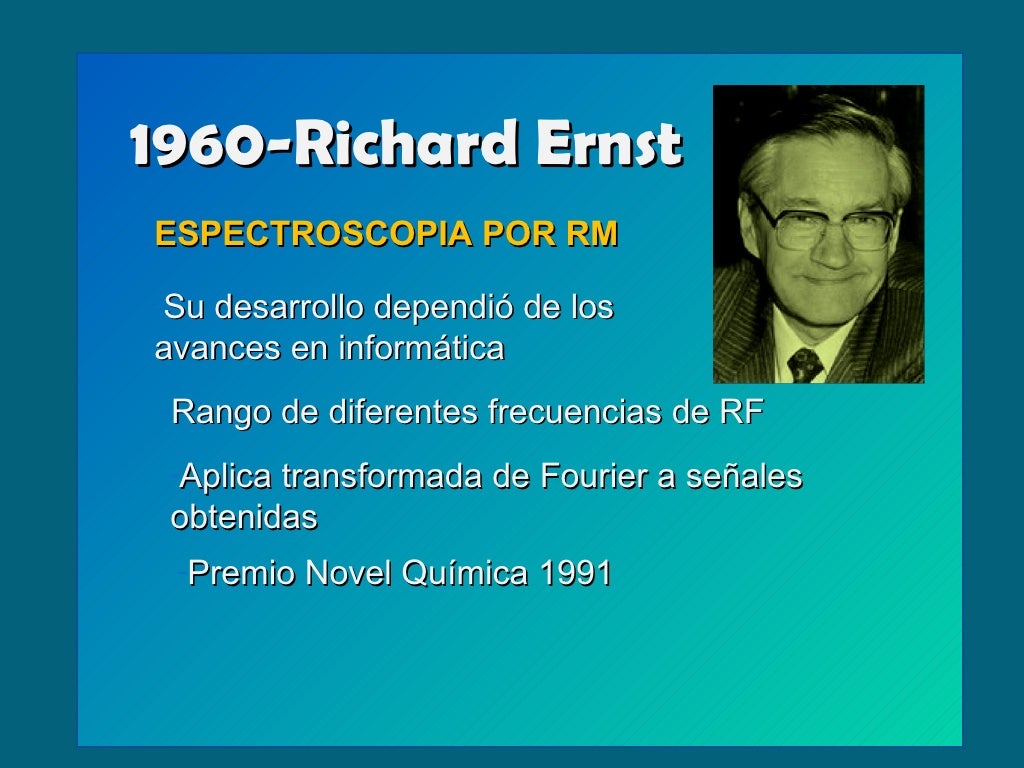 1960-Richard Ernst

ESPECTROSCOPIA POR RM

Su desarrollo dependió de los avances en informática

Rango de diferentes frecuencias de RF

Aplica transformada de Fourier a señales obtenidas

Premio Novel Química 1991